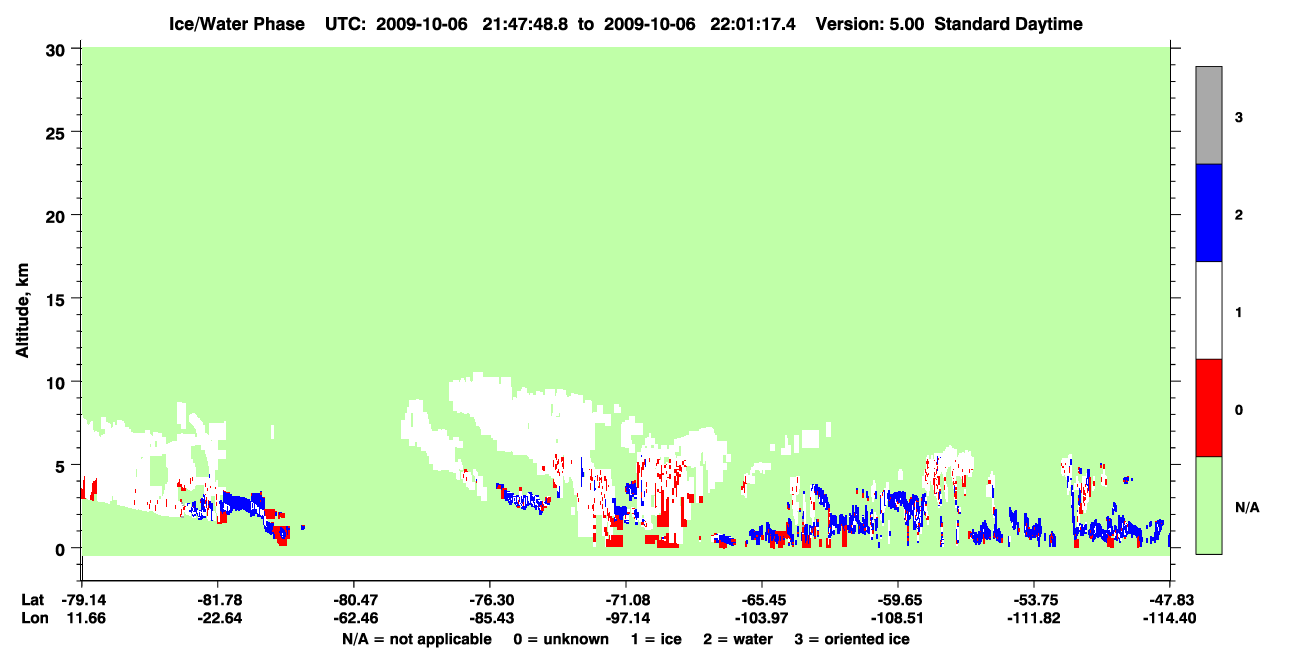 Ice/Water Phase UTC: 2009-10-06 21:47:48.8 to 2009-10-06 22:01:17.4 Version: 5.00 Standard Daytime

Altitude, km

30
25
20
15
10
5
0

3
2
1
0
N/A

| Lat | -79.14 | -81.78 | -80.47 | -76.30 | -71.08 | -65.45 | -59.65 | -53.75 | -47.83 |
|---|---|---|---|---|---|---|---|---|---|
| Lon | 11.66 | -22.64 | -62.46 | -85.43 | -97.14 | -103.97 | -108.51 | -111.82 | -114.40 |

N/A = not applicable 0 = unknown 1 = ice 2 = water 3 = oriented ice